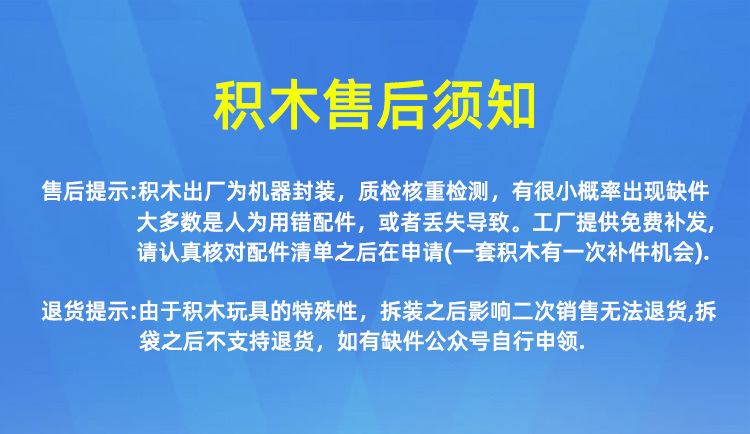 积木售后须知

售后提示:积木出厂为机器封装，质检核重检测，有很小概率出现缺件大多数是人为用错配件，或者丢失导致。工厂提供免费补发,请认真核对配件清单之后在申请(一套积木有一次补件机会).

退货提示:由于积木玩具的特殊性，拆装之后影响二次销售无法退货,拆袋之后不支持退货，如有缺件公众号自行申领.